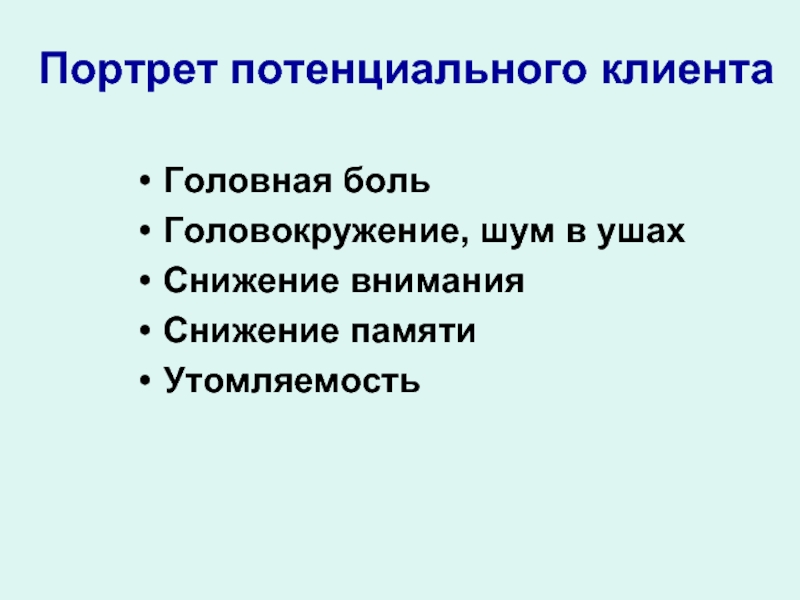 Портрет потенциального клиента

• Головная боль
• Головокружение, шум в ушах
• Снижение внимания
• Снижение памяти
• Утомляемость